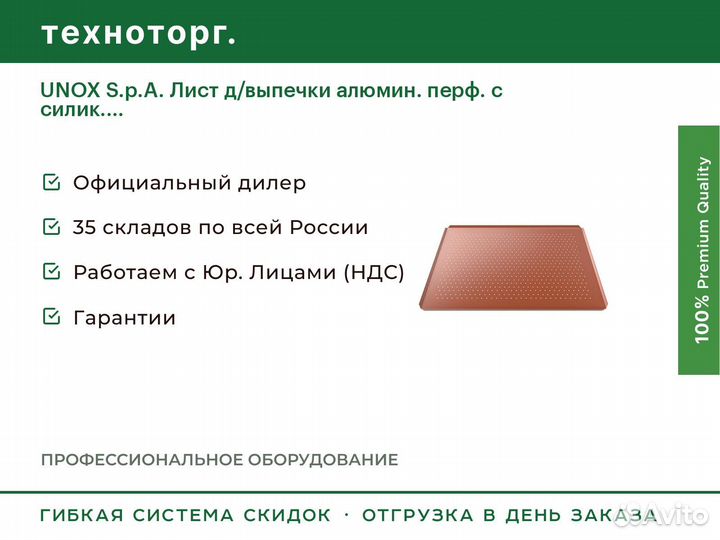 техноторг.

UNOX S.p.A. Лист д/выпечки алюмин. перф. с силик....

Официальный дилер

35 складов по всей России

Работаем с Юр. Лицами (НДС)

Гарантии

100% Premium Quality

ПРОФЕССИОНАЛЬНОЕ ОБОРУДОВАНИЕ

ГИБКАЯ СИСТЕМА СКИДОК · ОТГРУЗКА В ДЕНЬ ЗАКАЗА

Avito